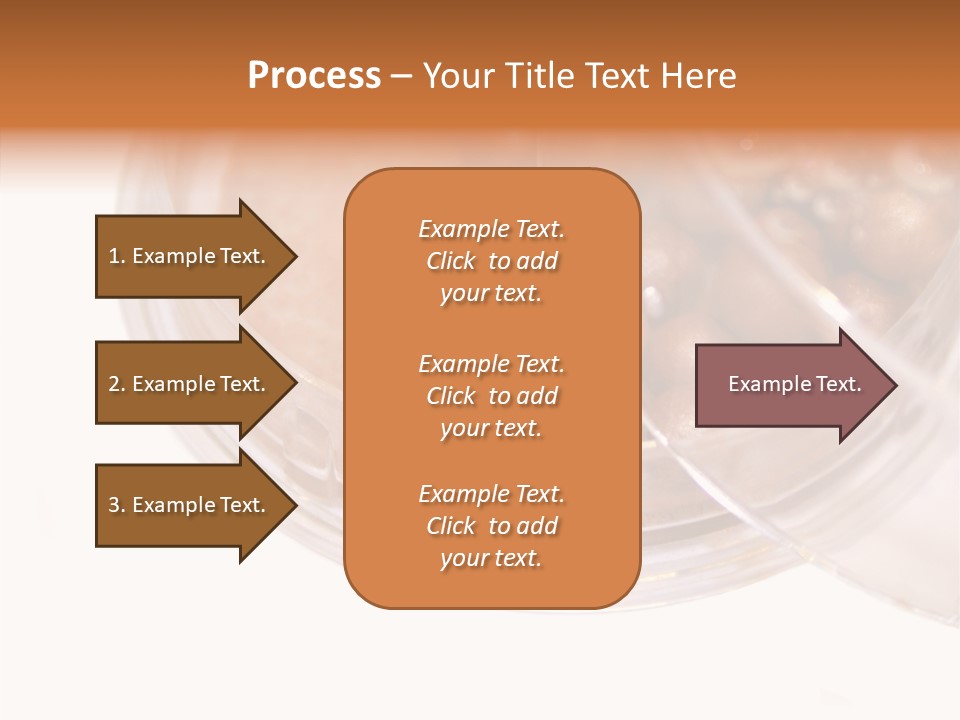 Process – Your Title Text Here

1. Example Text.

2. Example Text.

3. Example Text.

Example Text.
Click to add
your text.

Example Text.
Click to add
your text.

Example Text.
Click to add
your text.

Example Text.